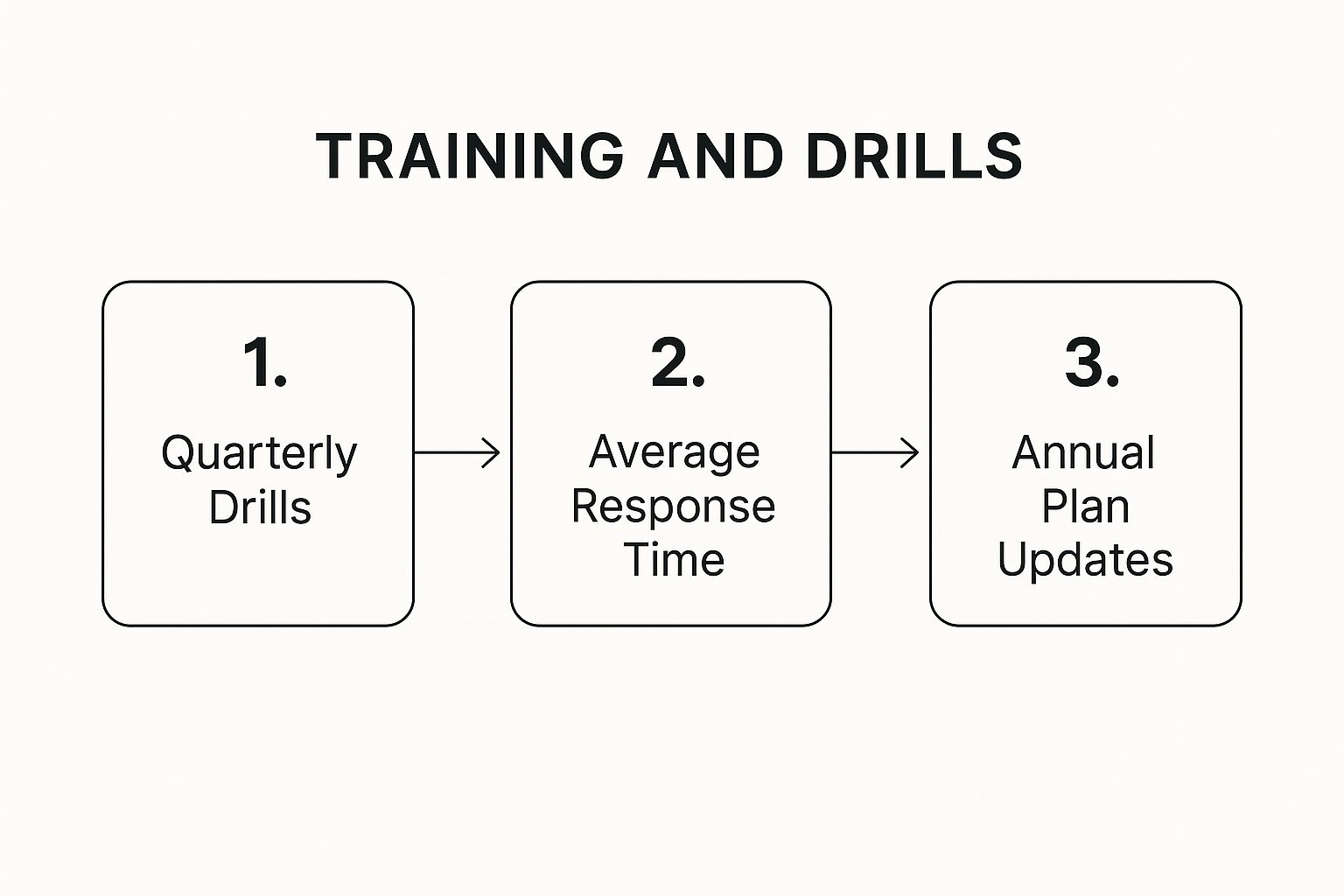 TRAINING AND DRILLS

1.
Quarterly Drills

2.
Average Response Time

3.
Annual Plan Updates